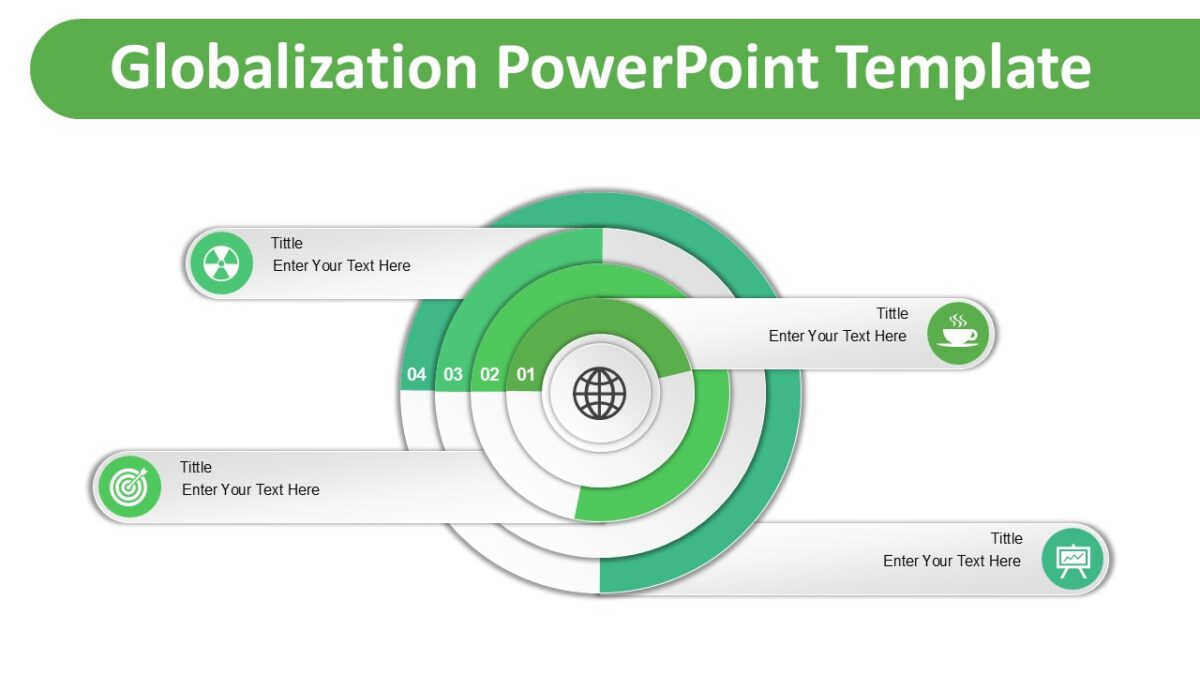 Globalization PowerPoint Template

Tittle
Enter Your Text Here

Tittle
Enter Your Text Here

04 03 02 01

Tittle
Enter Your Text Here

Tittle
Enter Your Text Here